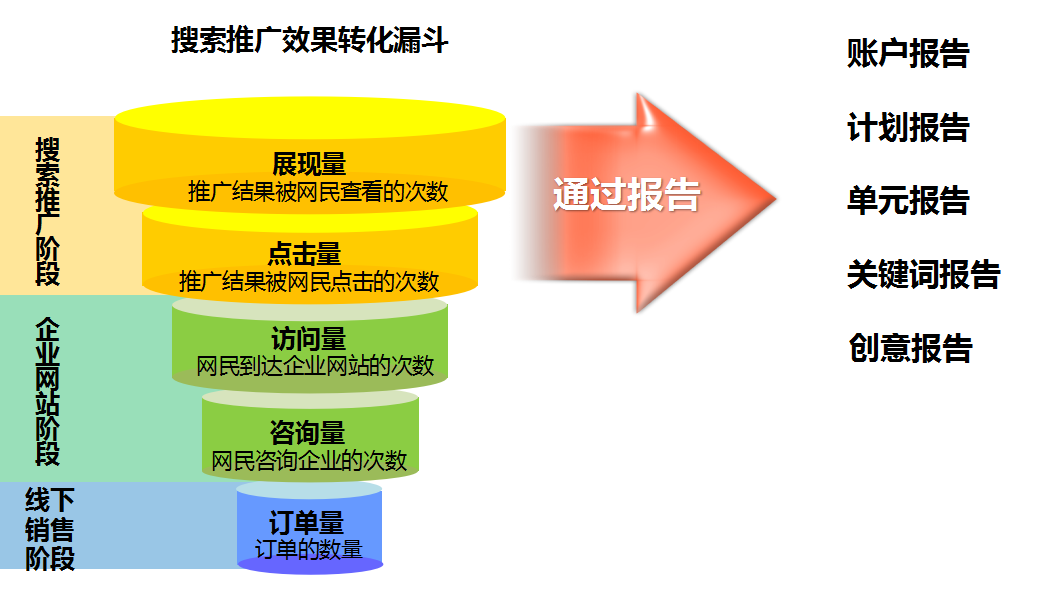 搜索推广效果转化漏斗

搜索推广阶段

展现量
推广结果被网民查看的次数

点击量
推广结果被网民点击的次数

企业网站阶段

访问量
网民到达企业网站的次数

咨询量
网民咨询企业的次数

线下销售阶段

订单量
订单的数量

通过报告

账户报告

计划报告

单元报告

关键词报告

创意报告